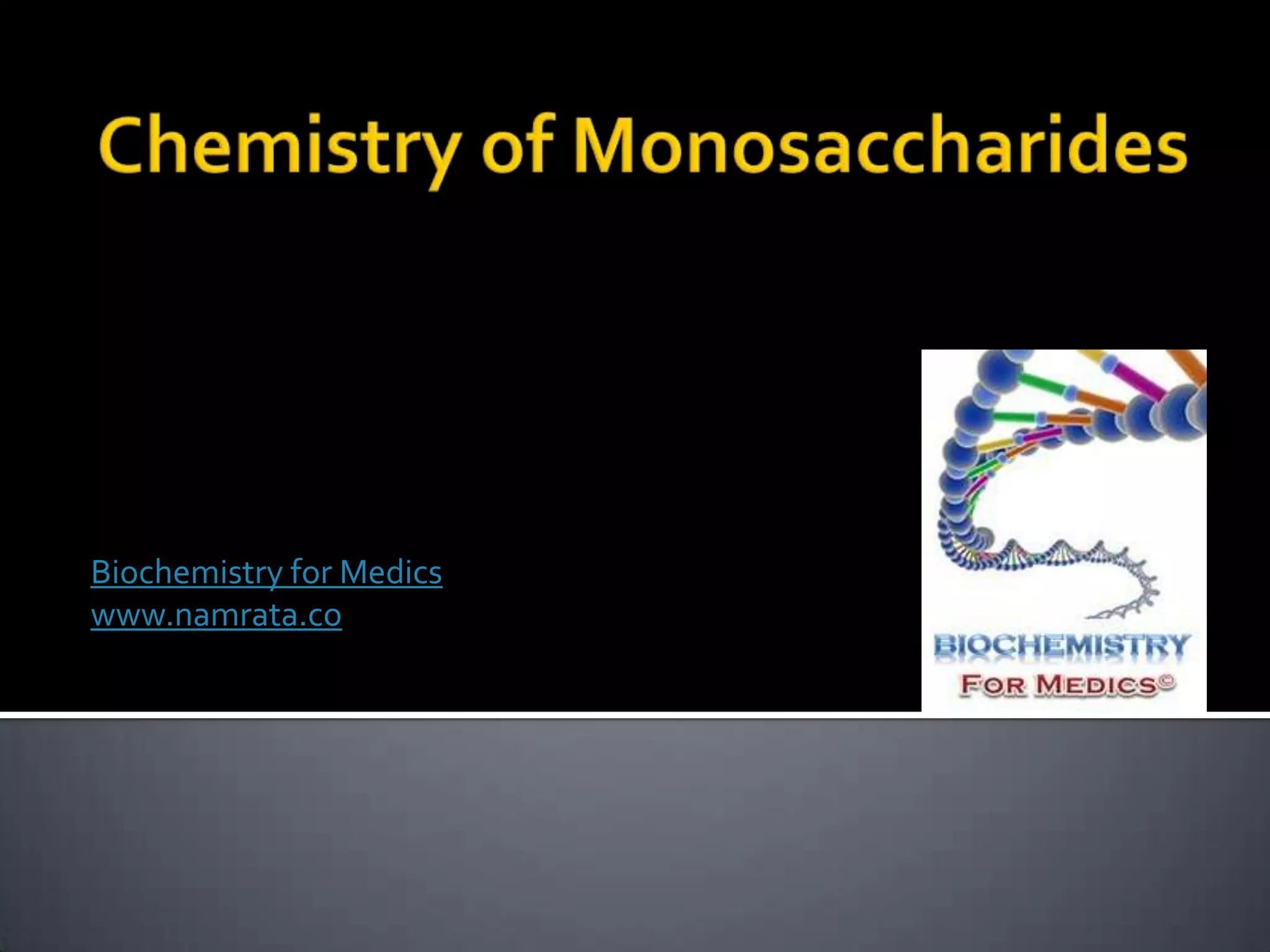 Chemistry of Monosaccharides

Biochemistry for Medics
www.namrata.co

BIOCHEMISTRY
FOR MEDICS©